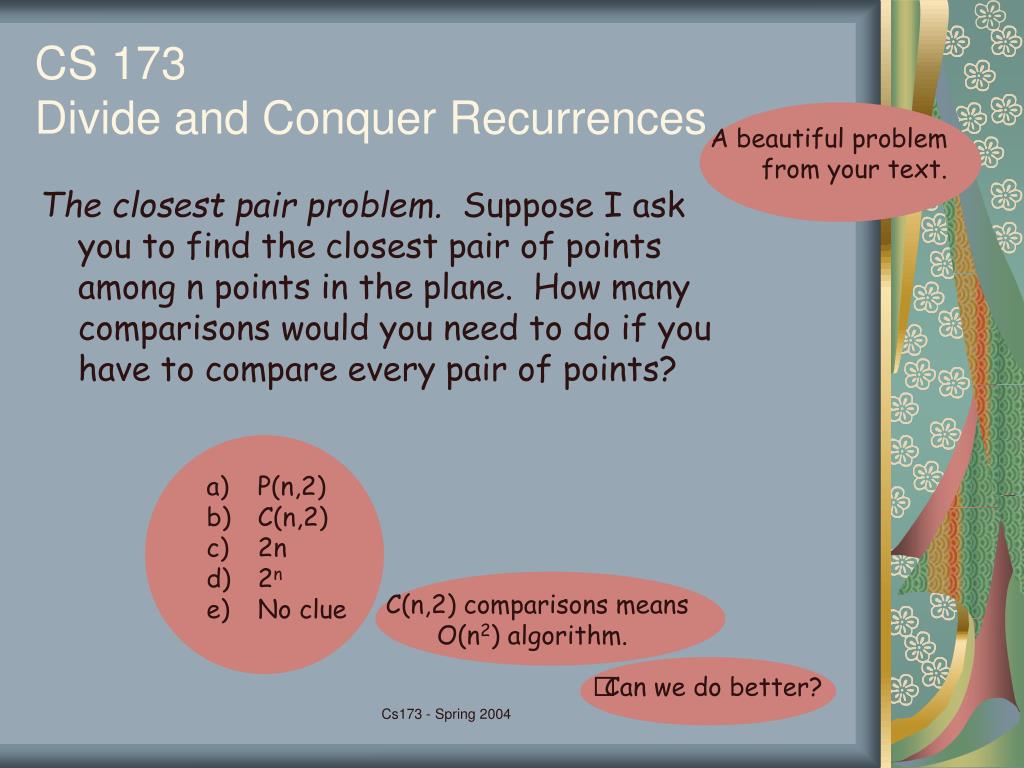 CS 173
Divide and Conquer Recurrences

A beautiful problem from your text.

The closest pair problem. Suppose I ask you to find the closest pair of points among n points in the plane. How many comparisons would you need to do if you have to compare every pair of points?

a) P(n,2)
b) C(n,2)
c) 2n
d) $2^n$
e) No clue

C(n,2) comparisons means O($n^2$) algorithm.

Can we do better?

Cs173 - Spring 2004